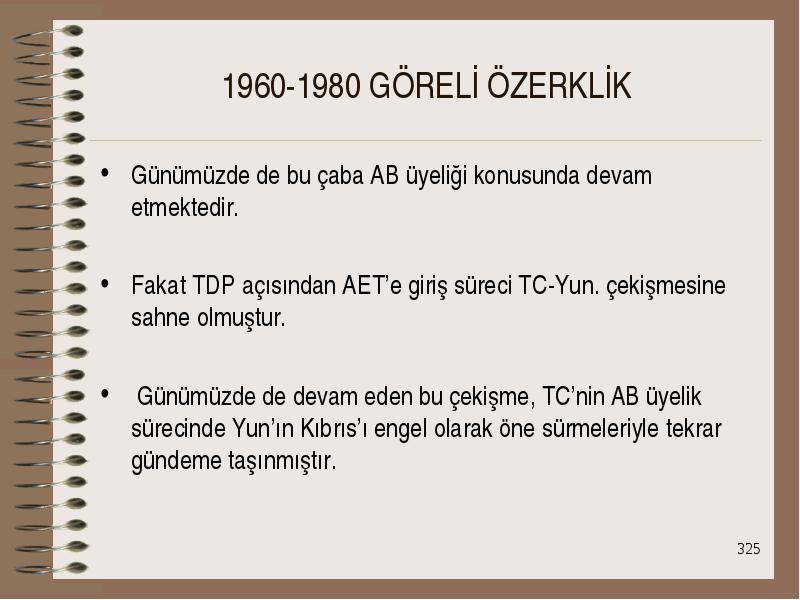 1960-1980 GÖRELİ ÖZERKLİK

• Günümüzde de bu çaba AB üyeliği konusunda devam etmektedir.

• Fakat TDP açısından AET'e giriş süreci TC-Yun. çekişmesine sahne olmuştur.

• Günümüzde de devam eden bu çekişme, TC'nin AB üyelik sürecinde Yun'ın Kıbrıs'ı engel olarak öne sürmeleriyle tekrar gündeme taşınmıştır.

325